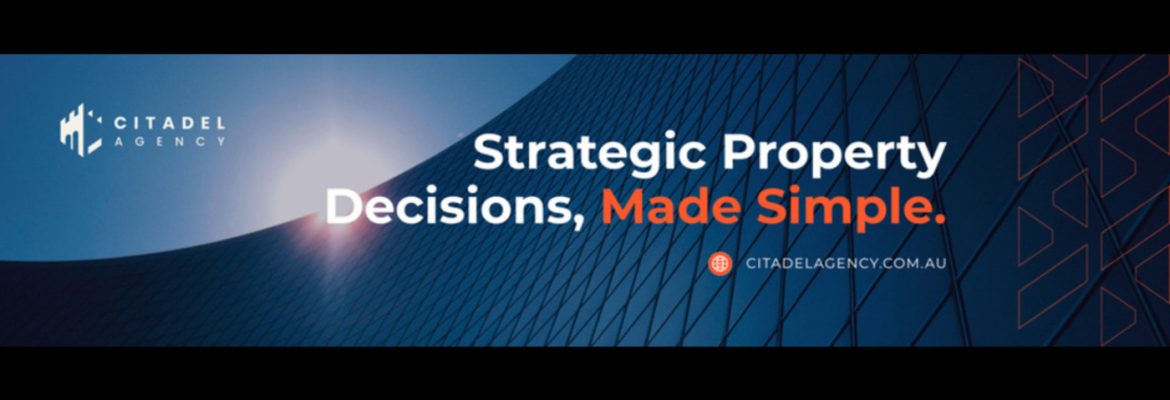 CITADEL
AGENCY

Strategic Property Decisions, Made Simple.

CITADELAGENCY.COM.AU